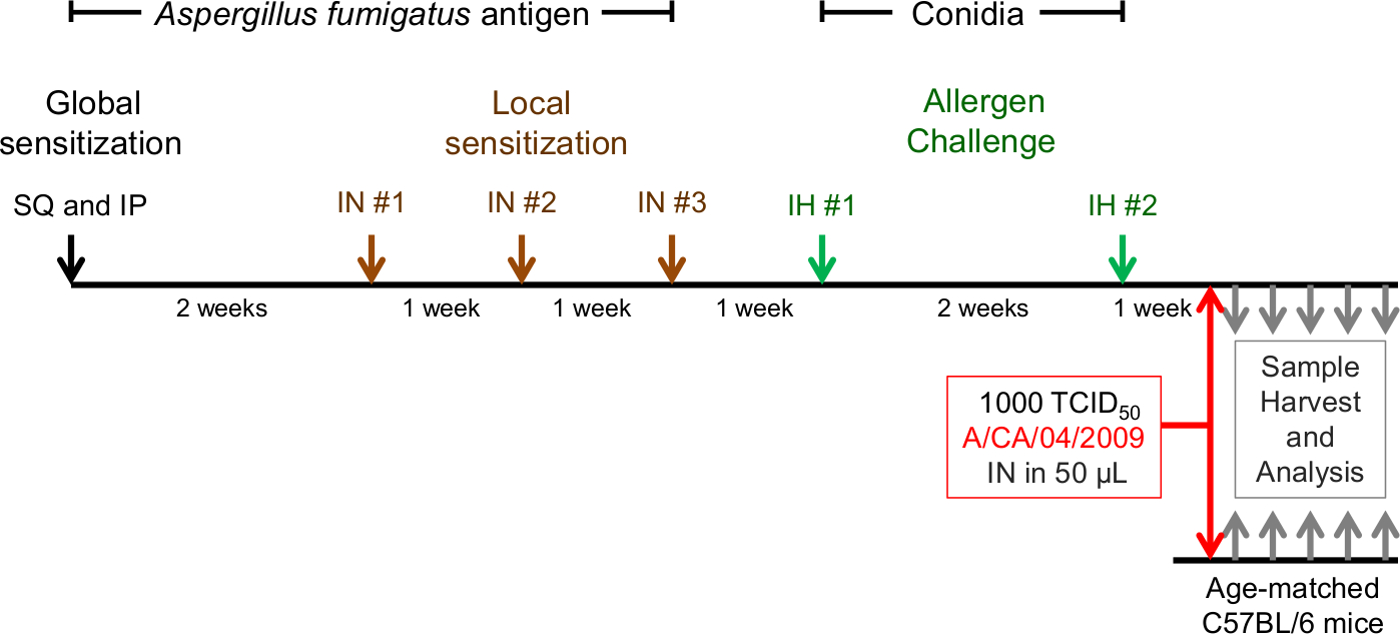 Aspergillus fumigatus antigen

Conidia

Global sensitization

Local sensitization

Allergen Challenge

SQ and IP

IN #1

IN #2

IN #3

IH #1

IH #2

2 weeks

1 week

1 week

1 week

2 weeks

1 week

1000 $TCID_{50}$
A/CA/04/2009
IN in 50 µL

Sample Harvest and Analysis

Age-matched C57BL/6 mice